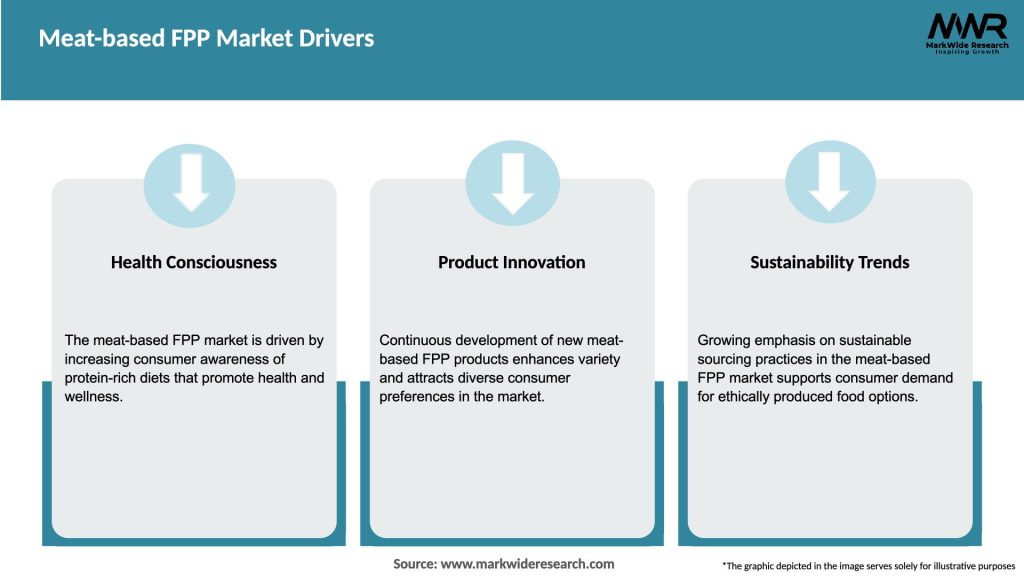 Meat-based FPP Market Drivers

MWR
MarkWide Research
Inspiring Growth

Health Consciousness

The meat-based FPP market is driven by increasing consumer awareness of protein-rich diets that promote health and wellness.

Product Innovation

Continuous development of new meat-based FPP products enhances variety and attracts diverse consumer preferences in the market.

Sustainability Trends

Growing emphasis on sustainable sourcing practices in the meat-based FPP market supports consumer demand for ethically produced food options.

Source: www.markwideresearch.com

*The graphic depicted in the image serves solely for illustrative purposes